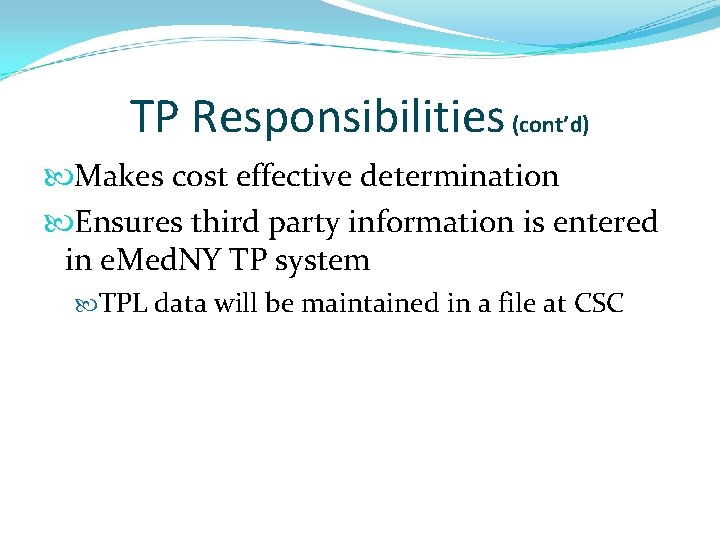 TP Responsibilities (cont'd)

Makes cost effective determination

Ensures third party information is entered in eMedNY TP system

TPL data will be maintained in a file at CSC